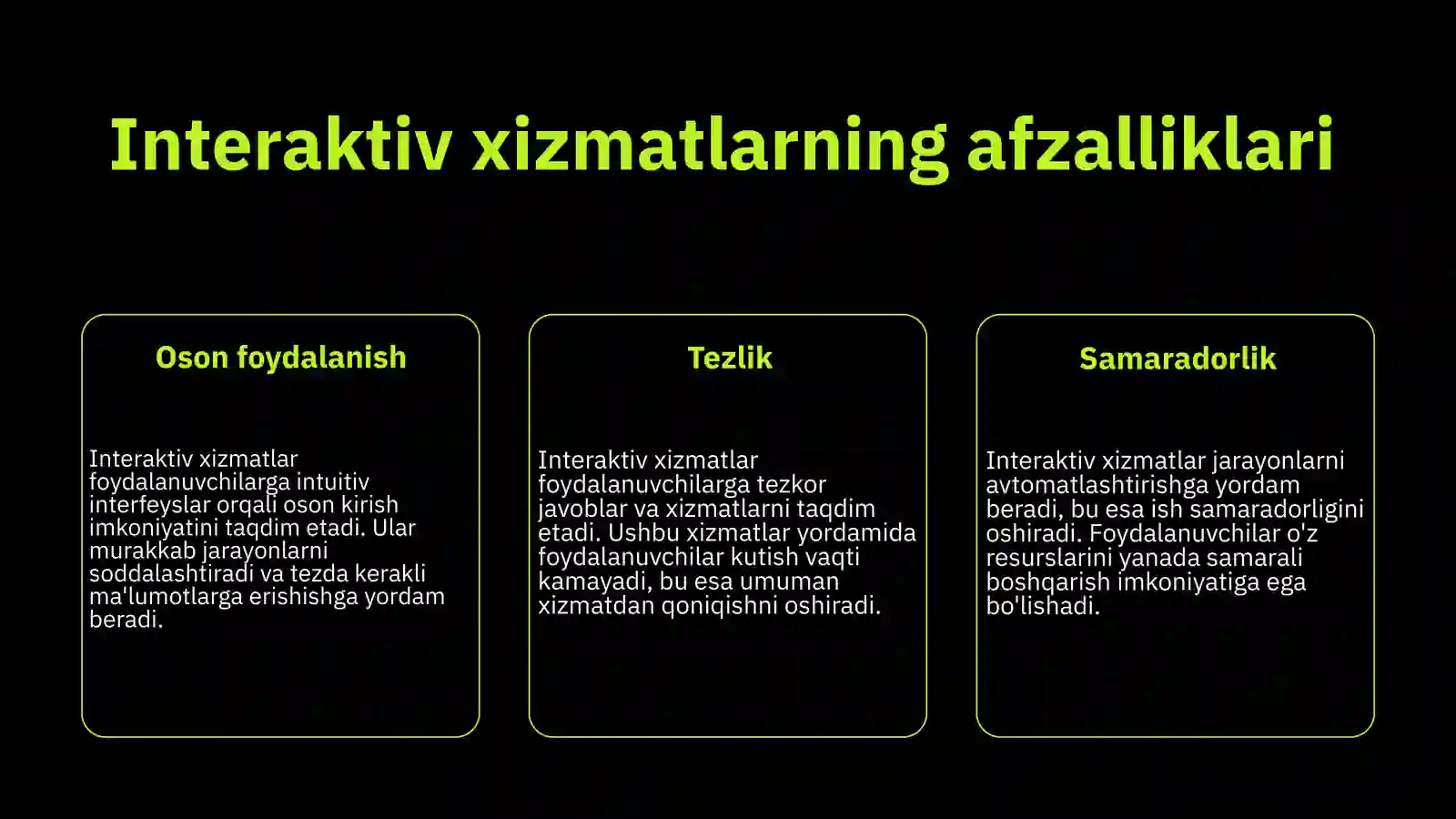 Interaktiv xizmatlarning afzalliklari

Oson foydalanish

Interaktiv xizmatlar foydalanuvchilarga intuitiv interfeyslar orqali oson kirish imkoniyatini taqdim etadi. Ular murakkab jarayonlarni soddalashtiradi va tezda kerakli ma'lumotlarga erishishga yordam beradi.

Tezlik

Interaktiv xizmatlar foydalanuvchilarga tezkor javoblar va xizmatlarni taqdim etadi. Ushbu xizmatlar yordamida foydalanuvchilar kutish vaqti kamayadi, bu esa umuman xizmatdan qoniqishni oshiradi.

Samaradorlik

Interaktiv xizmatlar jarayonlarni avtomatlashtirishga yordam beradi, bu esa ish samaradorligini oshiradi. Foydalanuvchilar o'z resurslarini yanada samarali boshqarish imkoniyatiga ega bo'lishadi.